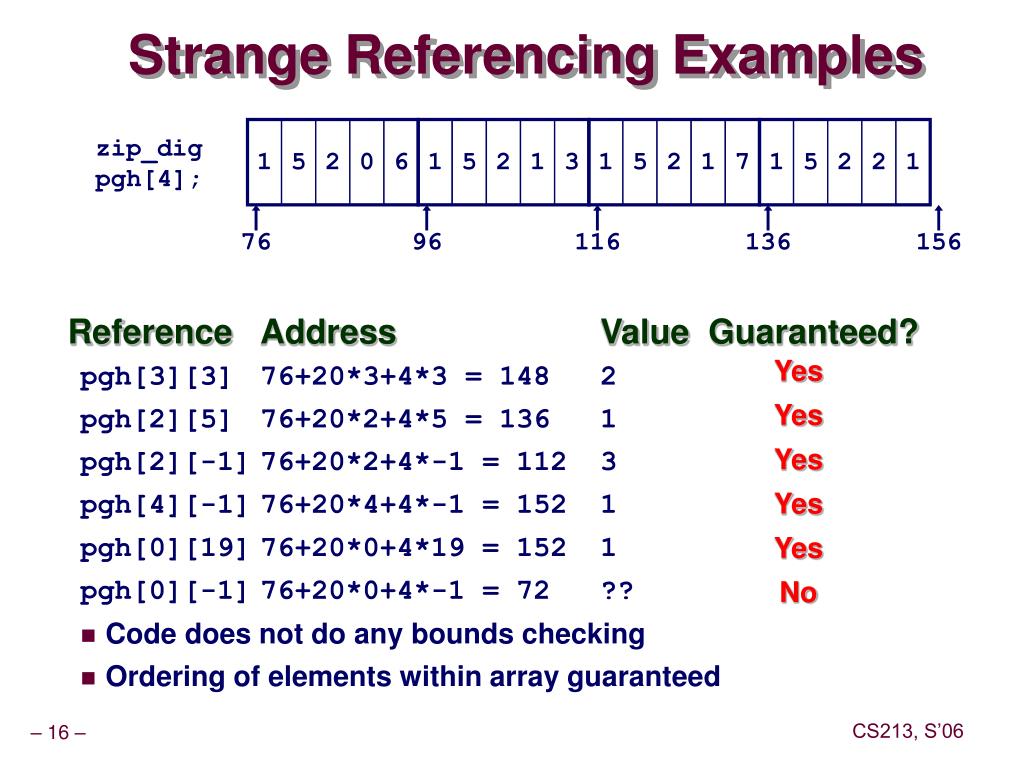 Strange Referencing Examples

zip_dig pgh[4];

| 1 | 5 | 2 | 0 | 6 | 1 | 5 | 2 | 1 | 3 | 1 | 5 | 2 | 1 | 7 | 1 | 5 | 2 | 2 | 1 |
|---|---|---|---|---|---|---|---|---|---|---|---|---|---|---|---|---|---|---|---|

76 96 116 136 156

| Reference | Address | Value | Guaranteed? |
|---|---|---|---|
| pgh[3][3] | 76+20*3+4*3 = 148 | 2 | Yes |
| pgh[2][5] | 76+20*2+4*5 = 136 | 1 | Yes |
| pgh[2][-1] | 76+20*2+4*-1 = 112 | 3 | Yes |
| pgh[4][-1] | 76+20*4+4*-1 = 152 | 1 | Yes |
| pgh[0][19] | 76+20*0+4*19 = 152 | 1 | Yes |
| pgh[0][-1] | 76+20*0+4*-1 = 72 | ?? | No |

■ Code does not do any bounds checking
■ Ordering of elements within array guaranteed

– 16 –

CS213, S'06